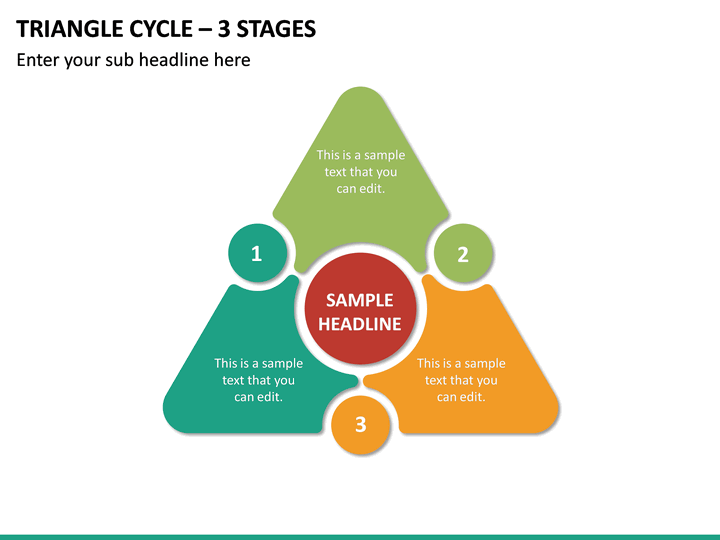 TRIANGLE CYCLE – 3 STAGES

Enter your sub headline here

This is a sample text that you can edit.

1

2

SAMPLE HEADLINE

This is a sample text that you can edit.

This is a sample text that you can edit.

3